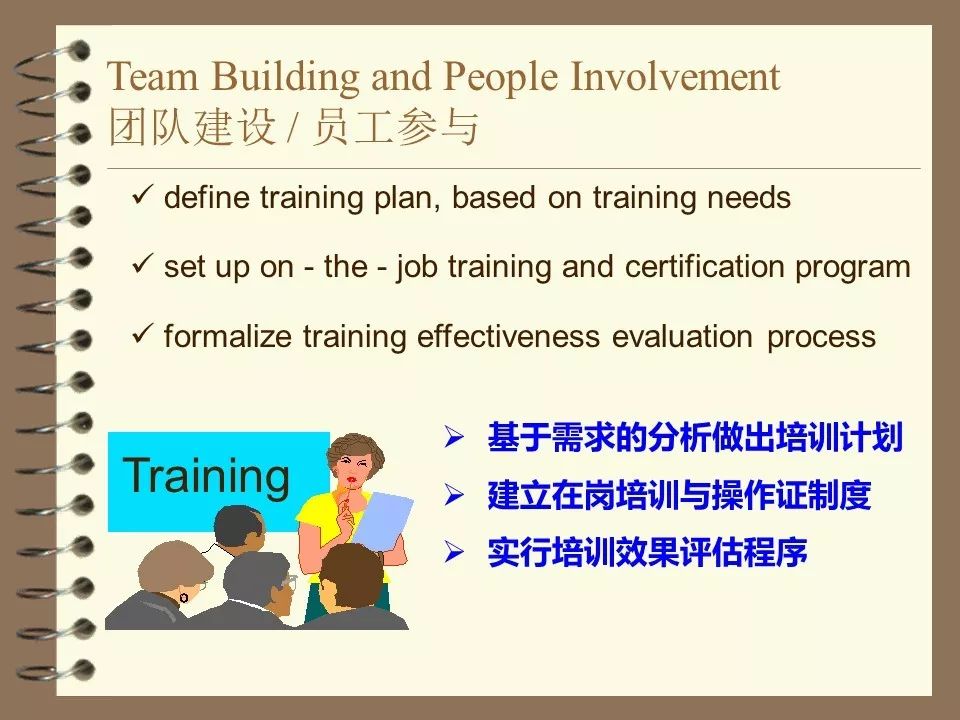 Team Building and People Involvement
团队建设 / 员工参与

✓ define training plan, based on training needs

✓ set up on - the - job training and certification program

✓ formalize training effectiveness evaluation process

Training

➢ 基于需求的分析做出培训计划

➢ 建立在岗培训与操作证制度

➢ 实行培训效果评估程序